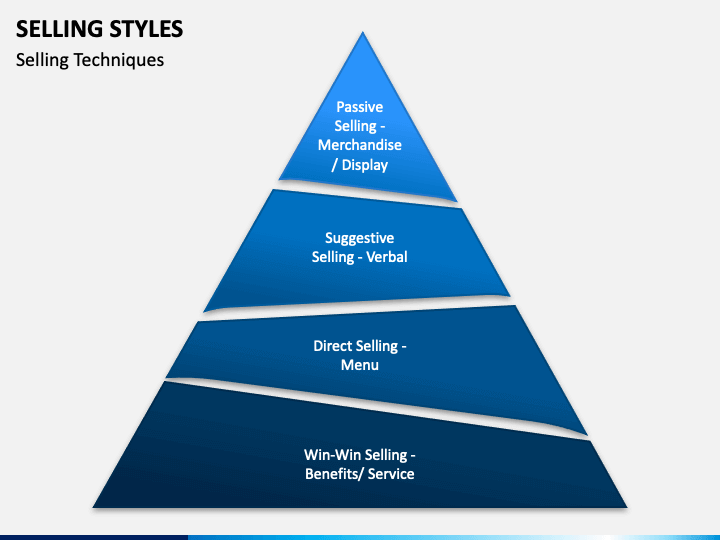 SELLING STYLES

Selling Techniques

Passive Selling - Merchandise / Display

Suggestive Selling - Verbal

Direct Selling - Menu

Win-Win Selling - Benefits/ Service